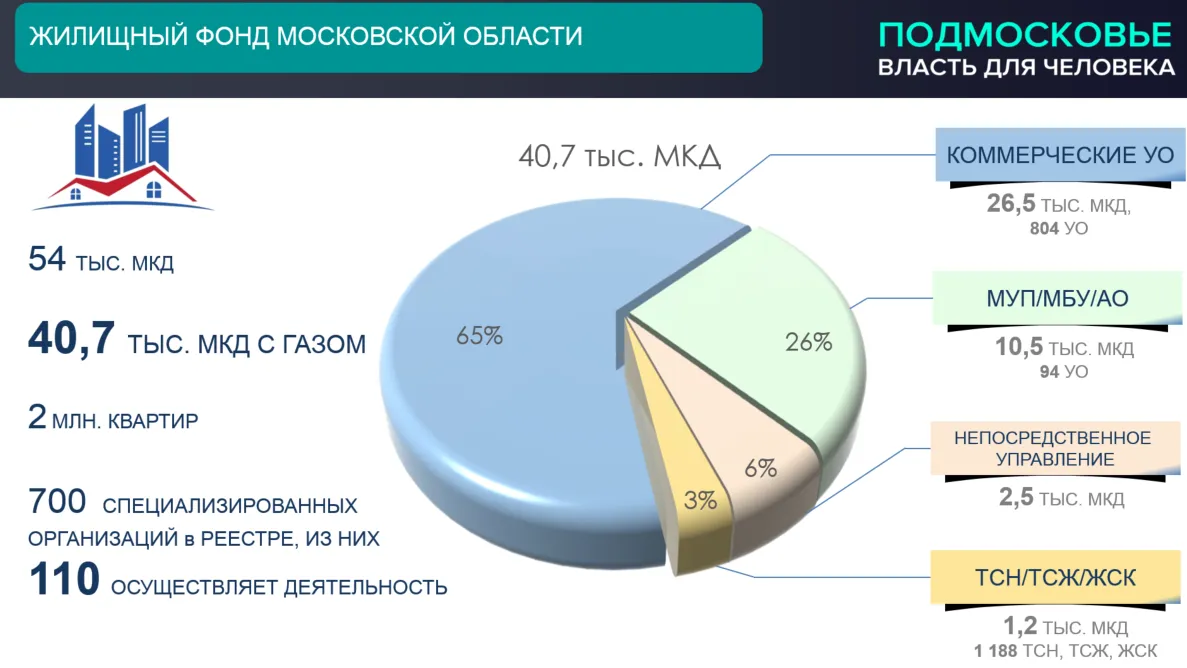 ЖИЛИЩНЫЙ ФОНД МОСКОВСКОЙ ОБЛАСТИ

ПОДМОСКОВЬЕ
ВЛАСТЬ ДЛЯ ЧЕЛОВЕКА

54 ТЫС. МКД

40,7 ТЫС. МКД С ГАЗОМ

2 МЛН. КВАРТИР

700 СПЕЦИАЛИЗИРОВАННЫХ ОРГАНИЗАЦИЙ в РЕЕСТРЕ, ИЗ НИХ
110 ОСУЩЕСТВЛЯЕТ ДЕЯТЕЛЬНОСТЬ

40,7 тыс. МКД

65%
26%
6%
3%

КОММЕРЧЕСКИЕ УО
26,5 ТЫС. МКД,
804 УО

МУП/МБУ/АО
10,5 ТЫС. МКД
94 УО

НЕПОСРЕДСТВЕННОЕ УПРАВЛЕНИЕ
2,5 ТЫС. МКД

ТСН/ТСЖ/ЖСК
1,2 ТЫС. МКД
1 188 ТСН, ТСЖ, ЖСК